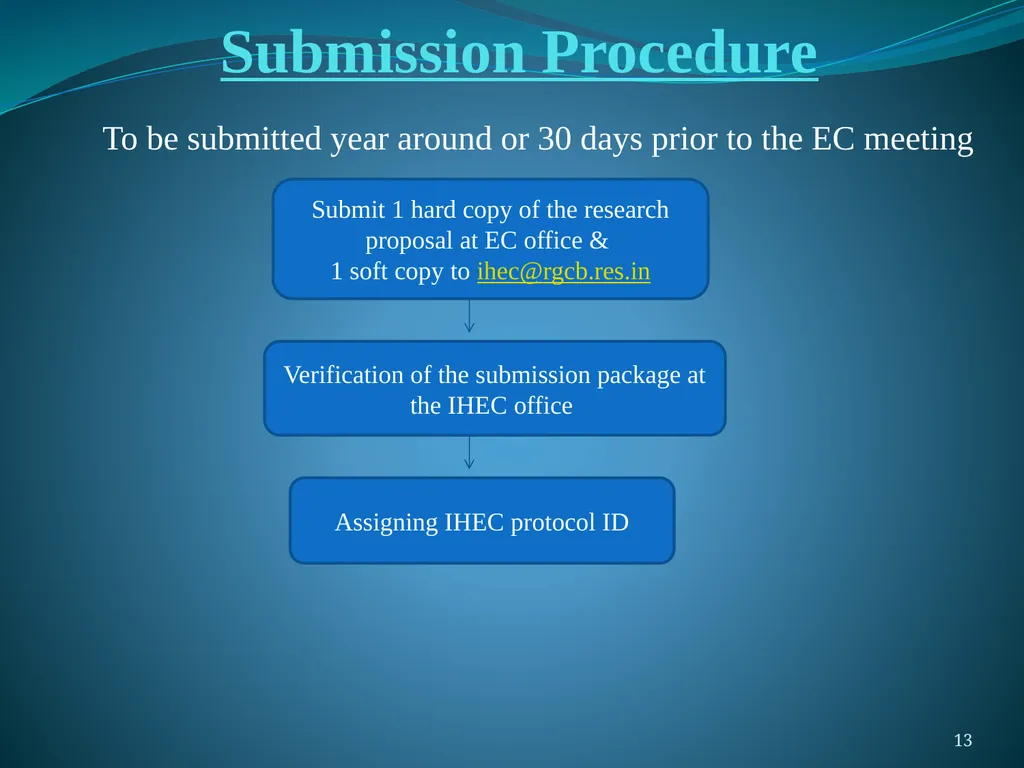 Submission Procedure

To be submitted year around or 30 days prior to the EC meeting

Submit 1 hard copy of the research proposal at EC office & 1 soft copy to ihec@rgcb.res.in

Verification of the submission package at the IHEC office

Assigning IHEC protocol ID

13